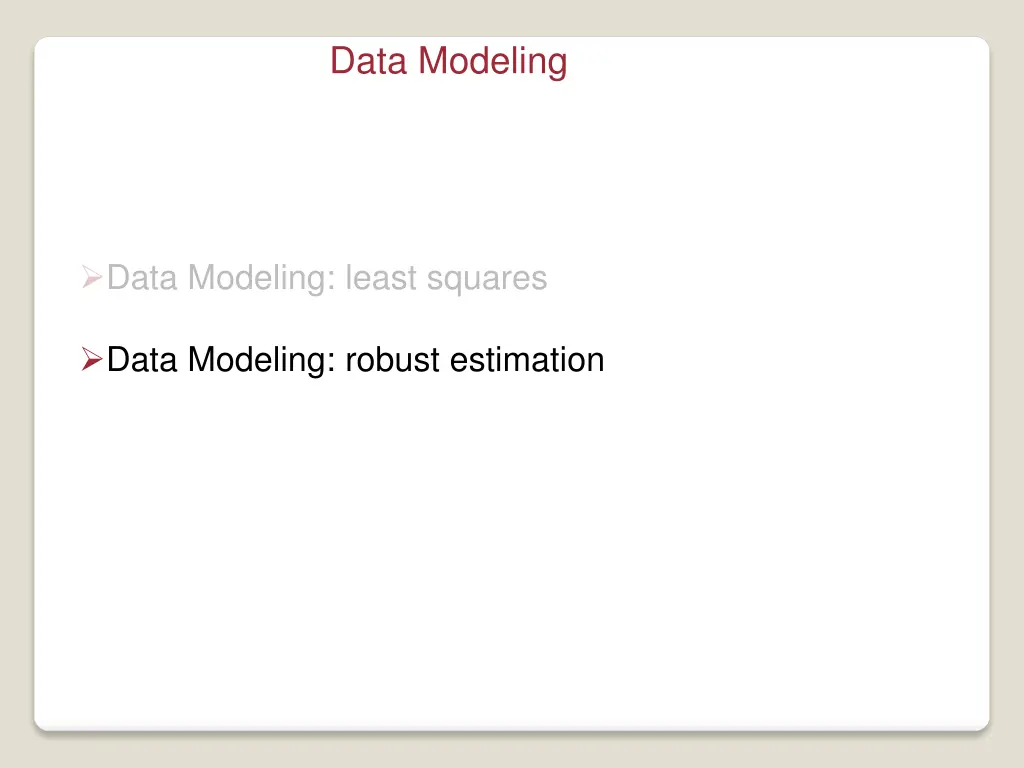 Data Modeling

➢Data Modeling: least squares

➢Data Modeling: robust estimation